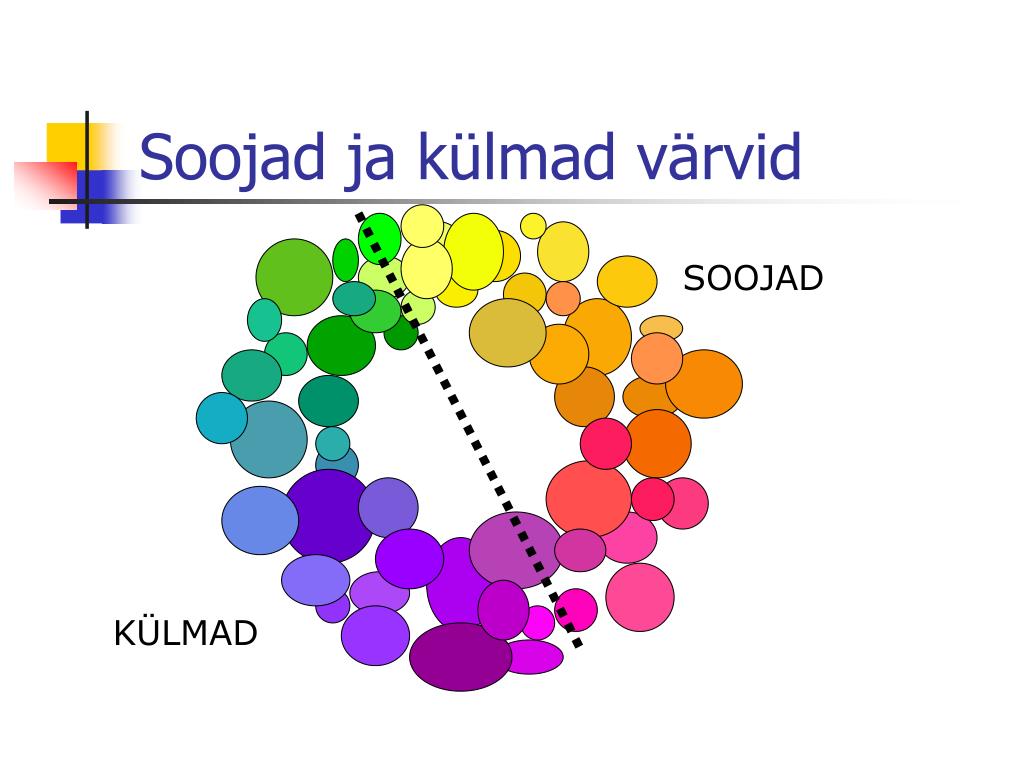 Soojad ja külmad värvid

SOOJAD

KÜLMAD